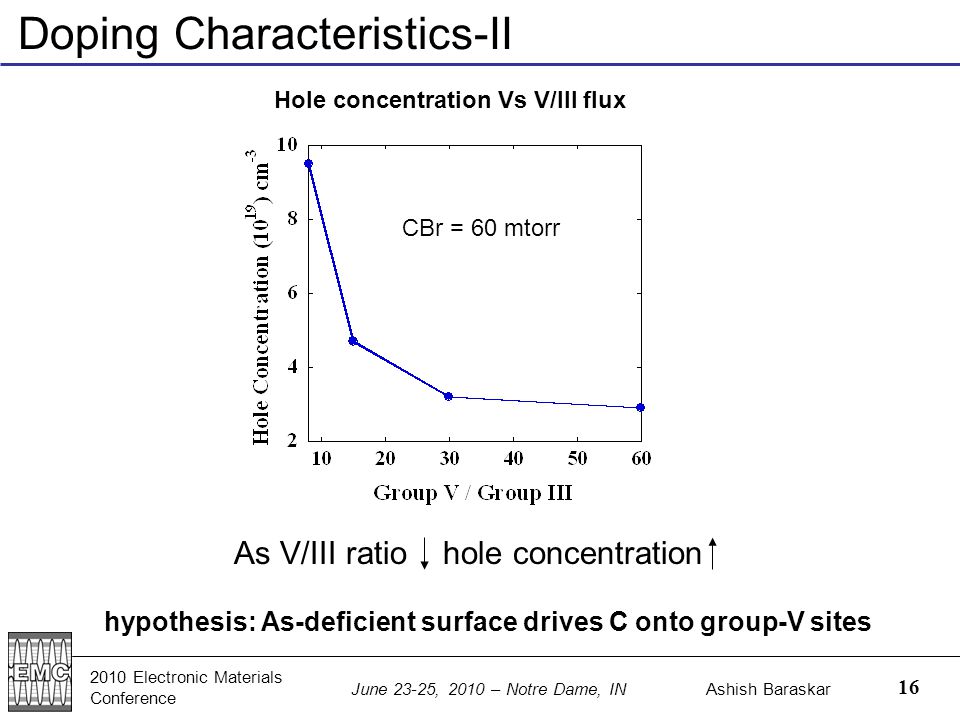 Doping Characteristics-II

Hole concentration Vs V/III flux

Hole Concentration ($10^{19}$) cm$^{-3}$

10
8
6
4
2

CBr = 60 mtorr

10 20 30 40 50 60

Group V / Group III

As V/III ratio ↓ hole concentration ↑

hypothesis: As-deficient surface drives C onto group-V sites

EMC

2010 Electronic Materials Conference

June 23-25, 2010 – Notre Dame, IN

Ashish Baraskar

16